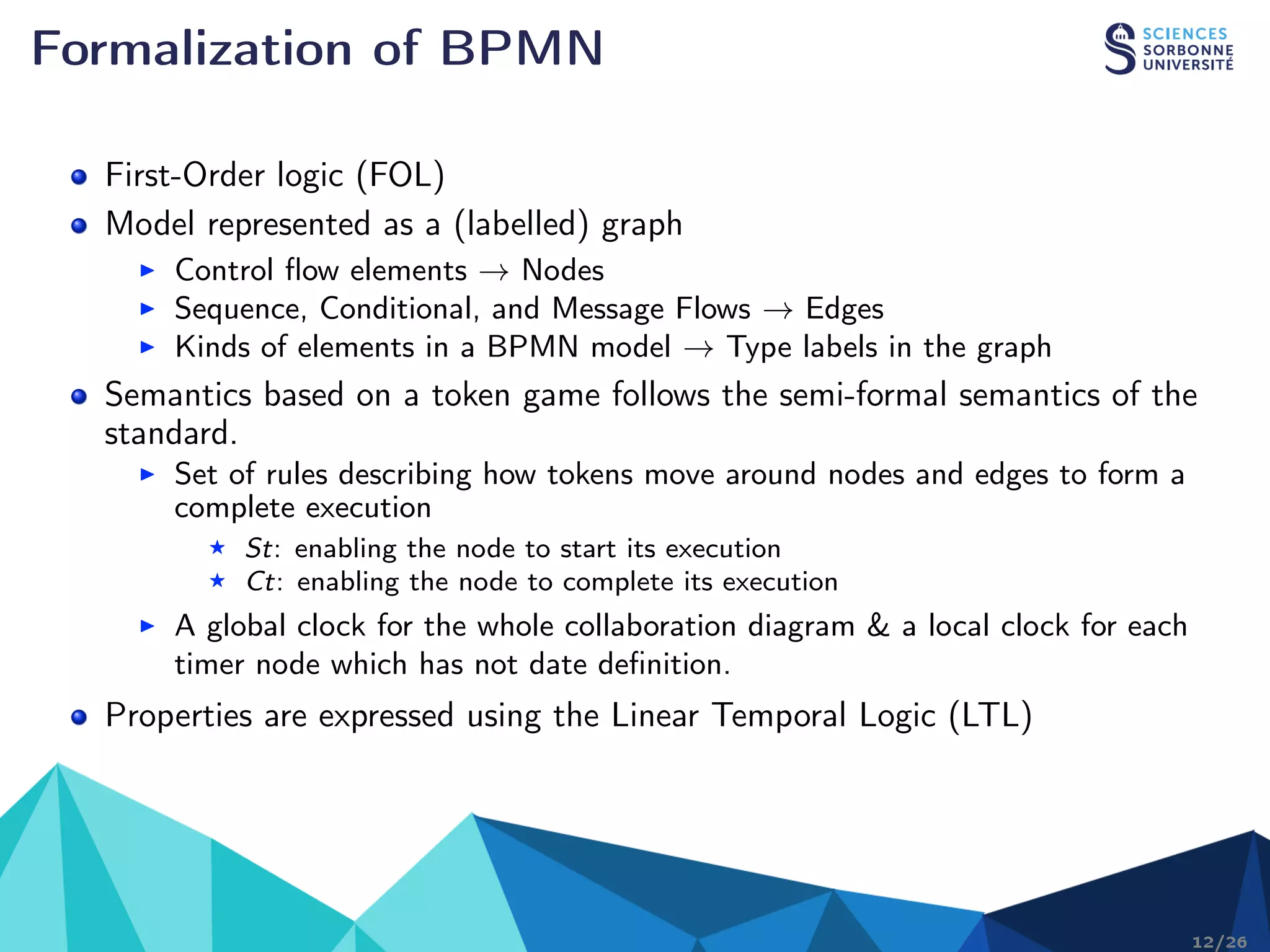 Formalization of BPMN

SCIENCES SORBONNE UNIVERSITÉ

- First-Order logic (FOL)
- Model represented as a (labelled) graph
  - Control flow elements $\rightarrow$ Nodes
  - Sequence, Conditional, and Message Flows $\rightarrow$ Edges
  - Kinds of elements in a BPMN model $\rightarrow$ Type labels in the graph
- Semantics based on a token game follows the semi-formal semantics of the standard.
  - Set of rules describing how tokens move around nodes and edges to form a complete execution
    - $St$: enabling the node to start its execution
    - $Ct$: enabling the node to complete its execution
  - A global clock for the whole collaboration diagram & a local clock for each timer node which has not date definition.
- Properties are expressed using the Linear Temporal Logic (LTL)

12/26